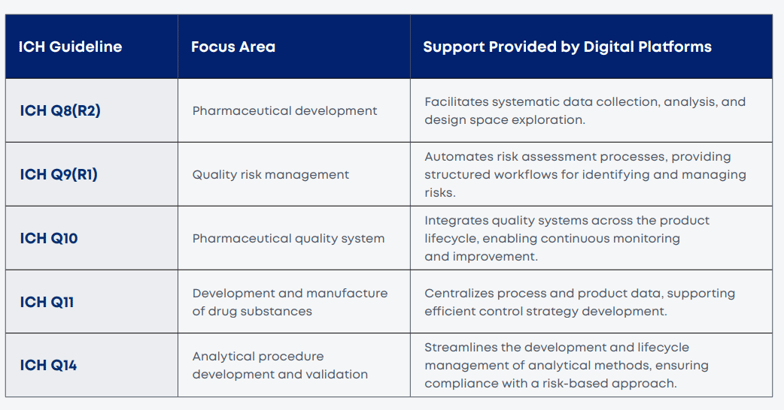 | ICH Guideline | Focus Area | Support Provided by Digital Platforms |
|---|---|---|
| ICH Q8(R2) | Pharmaceutical development | Facilitates systematic data collection, analysis, and design space exploration. |
| ICH Q9(R1) | Quality risk management | Automates risk assessment processes, providing structured workflows for identifying and managing risks. |
| ICH Q10 | Pharmaceutical quality system | Integrates quality systems across the product lifecycle, enabling continuous monitoring and improvement. |
| ICH Q11 | Development and manufacture of drug substances | Centralizes process and product data, supporting efficient control strategy development. |
| ICH Q14 | Analytical procedure development and validation | Streamlines the development and lifecycle management of analytical methods, ensuring compliance with a risk-based approach. |